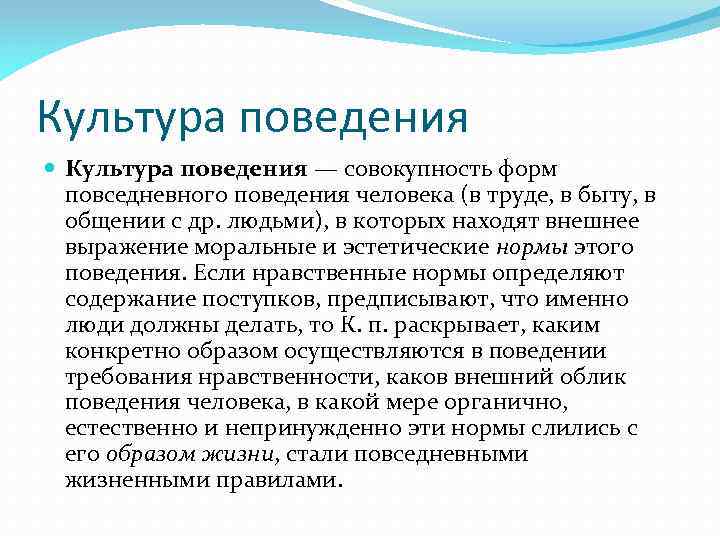 Культура поведения

Культура поведения — совокупность форм повседневного поведения человека (в труде, в быту, в общении с др. людьми), в которых находят внешнее выражение моральные и эстетические нормы этого поведения. Если нравственные нормы определяют содержание поступков, предписывают, что именно люди должны делать, то К. п. раскрывает, каким конкретно образом осуществляются в поведении требования нравственности, каков внешний облик поведения человека, в какой мере органично, естественно и непринужденно эти нормы слились с его образом жизни, стали повседневными жизненными правилами.